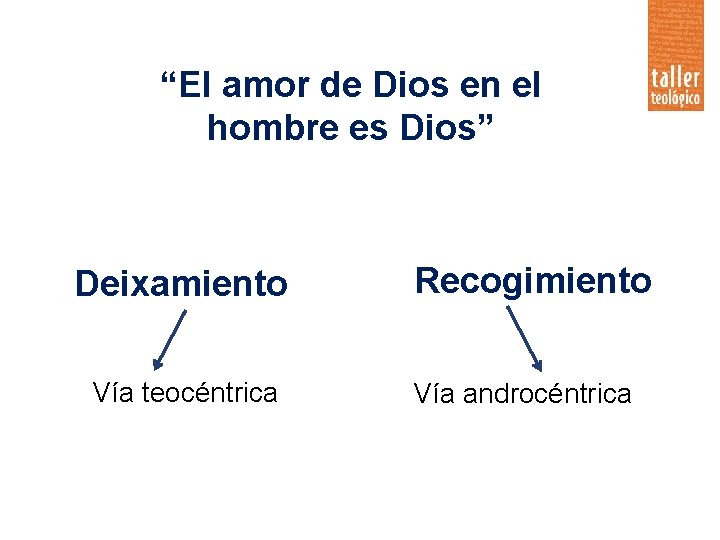 taller teológico

“El amor de Dios en el hombre es Dios”

Deixamiento

Vía teocéntrica

Recogimiento

Vía androcéntrica